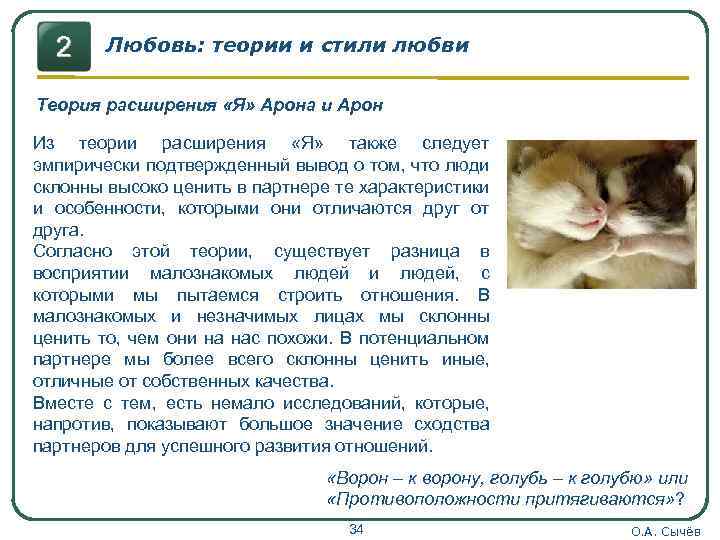 2

Любовь: теории и стили любви

Теория расширения «Я» Арона и Арон

Из теории расширения «Я» также следует эмпирически подтвержденный вывод о том, что люди склонны высоко ценить в партнере те характеристики и особенности, которыми они отличаются друг от друга.
Согласно этой теории, существует разница в восприятии малознакомых людей и людей, с которыми мы пытаемся строить отношения. В малознакомых и незначимых лицах мы склонны ценить то, чем они на нас похожи. В потенциальном партнере мы более всего склонны ценить иные, отличные от собственных качества.
Вместе с тем, есть немало исследований, которые, напротив, показывают большое значение сходства партнеров для успешного развития отношений.

«Ворон – к ворону, голубь – к голубю» или «Противоположности притягиваются»?

34

О.А. Сычёв